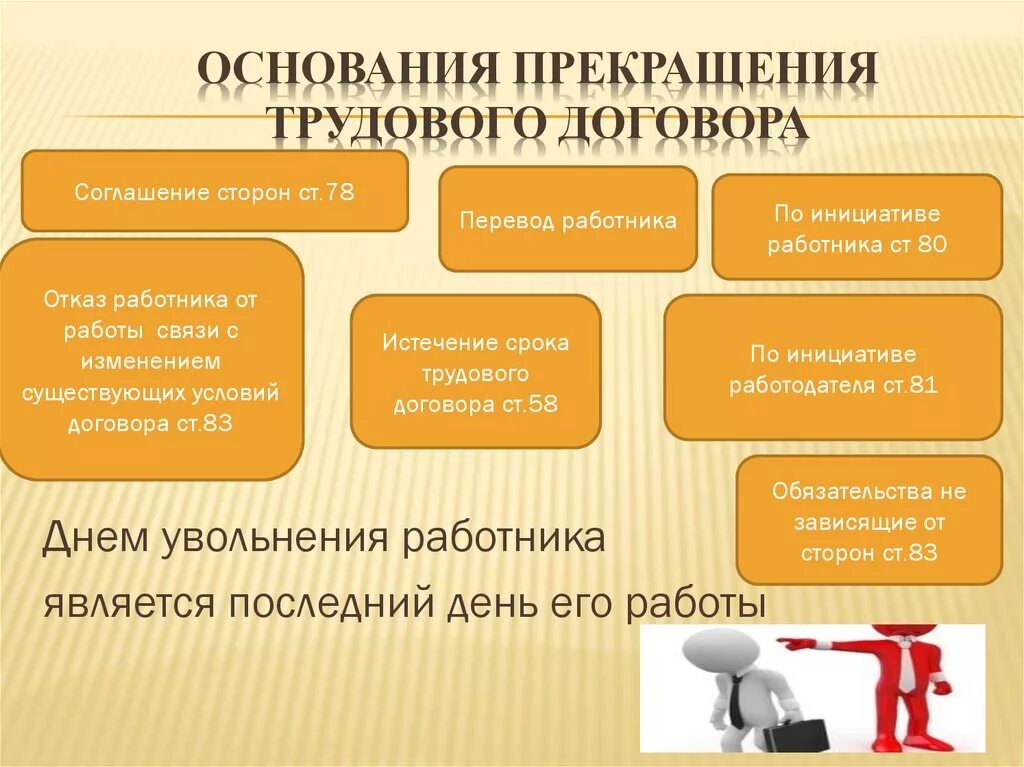 ОСНОВАНИЯ ПРЕКРАЩЕНИЯ ТРУДОВОГО ДОГОВОРА

Соглашение сторон ст.78

Перевод работника

По инициативе работника ст 80

Отказ работника от работы связи с изменением существующих условий договора ст.83

Истечение срока трудового договора ст.58

По инициативе работодателя ст.81

Обязательства не зависящие от сторон ст.83

Днем увольнения работника является последний день его работы